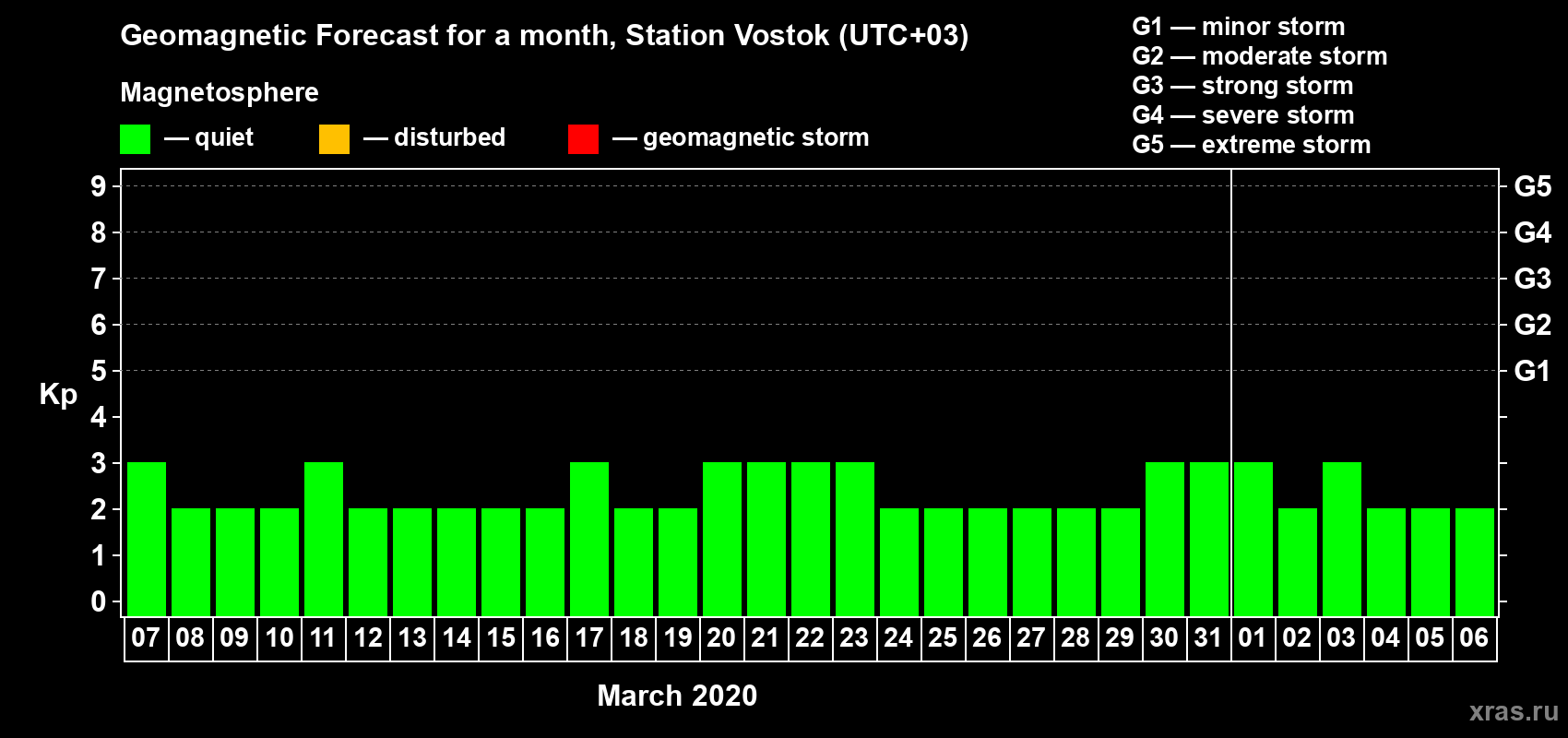 Geomagnetic Forecast for a month, Station Vostok (UTC+03)

Magnetosphere

— quiet — disturbed — geomagnetic storm

G1 — minor storm
G2 — moderate storm
G3 — strong storm
G4 — severe storm
G5 — extreme storm

Kp

9 8 7 6 5 4 3 2 1 0

G5 G4 G3 G2 G1

07 08 09 10 11 12 13 14 15 16 17 18 19 20 21 22 23 24 25 26 27 28 29 30 31 01 02 03 04 05 06

March 2020

xras.ru